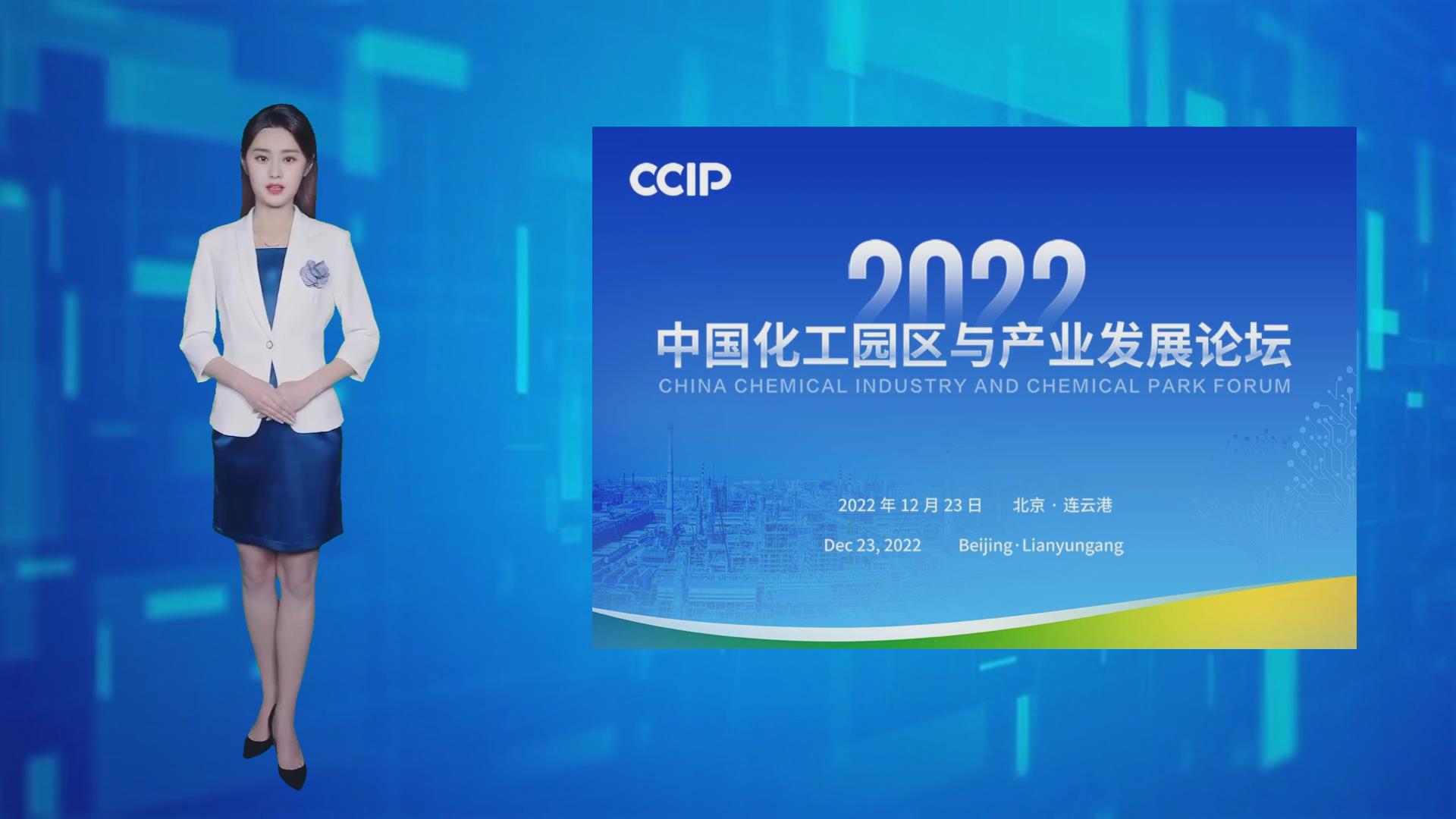 CCIP

2022

中国化工园区与产业发展论坛

CHINA CHEMICAL INDUSTRY AND CHEMICAL PARK FORUM

2022 年 12 月 23 日 北京 · 连云港

Dec 23, 2022 Beijing · Lianyungang